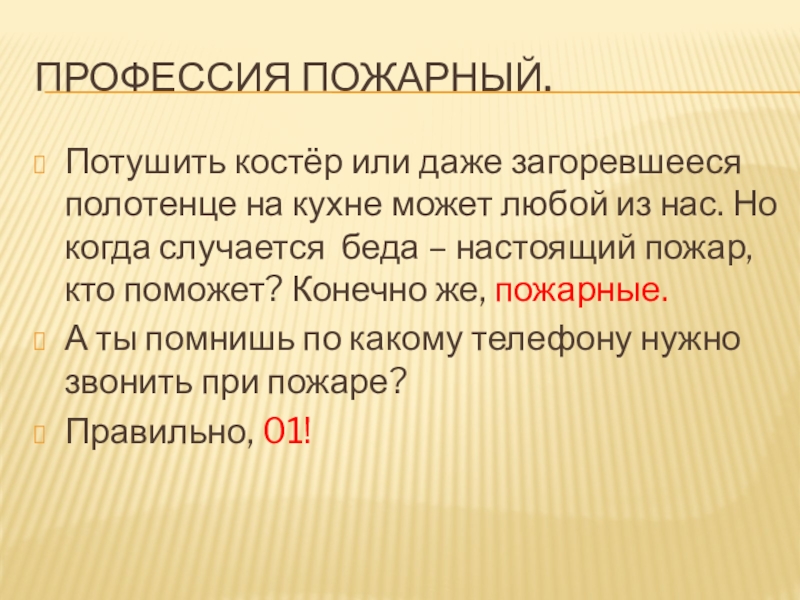 ПРОФЕССИЯ ПОЖАРНЫЙ.

Потушить костёр или даже загоревшееся полотенце на кухне может любой из нас. Но когда случается беда – настоящий пожар, кто поможет? Конечно же, пожарные.

А ты помнишь по какому телефону нужно звонить при пожаре?

Правильно, 01!